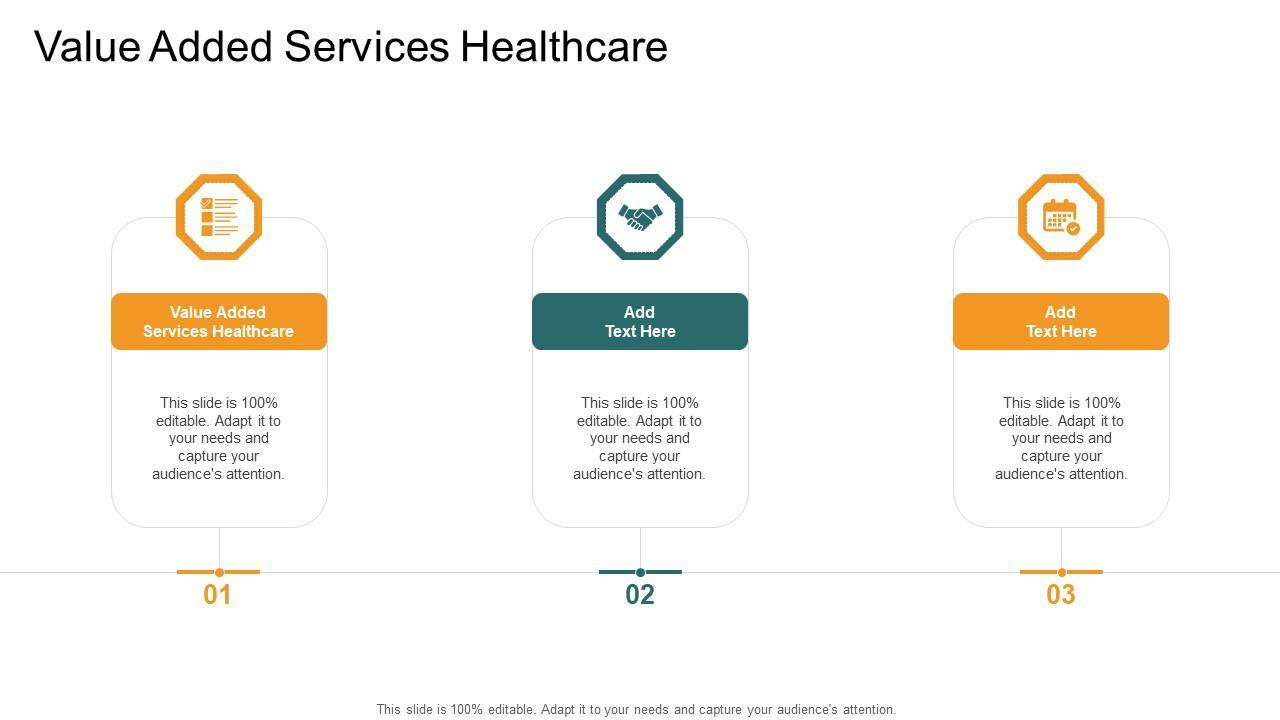 Value Added Services Healthcare

Value Added Services Healthcare

This slide is 100% editable. Adapt it to your needs and capture your audience's attention.

01

Add Text Here

This slide is 100% editable. Adapt it to your needs and capture your audience's attention.

02

Add Text Here

This slide is 100% editable. Adapt it to your needs and capture your audience's attention.

03

This slide is 100% editable. Adapt it to your needs and capture your audience's attention.